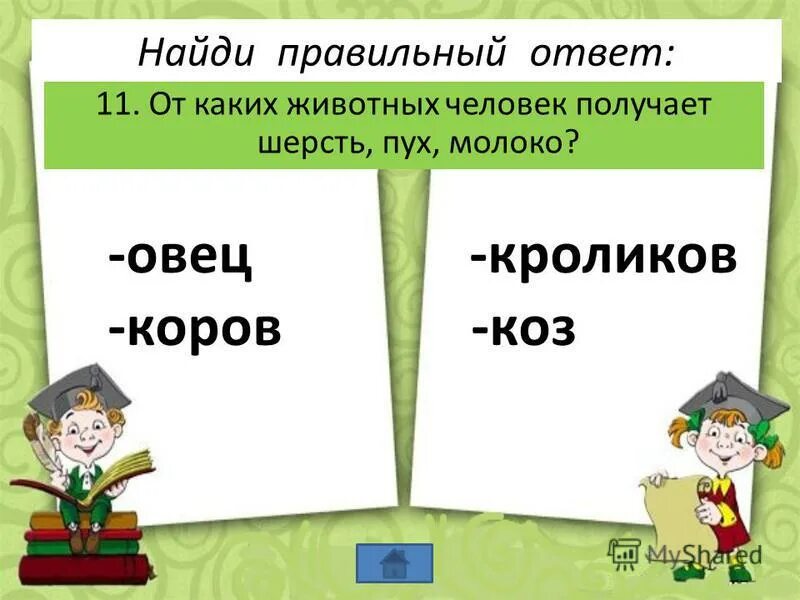 Найди правильный ответ:

11. От каких животных человек получает шерсть, пух, молоко?

-овец
-коров

-кроликов
-коз

MyShared